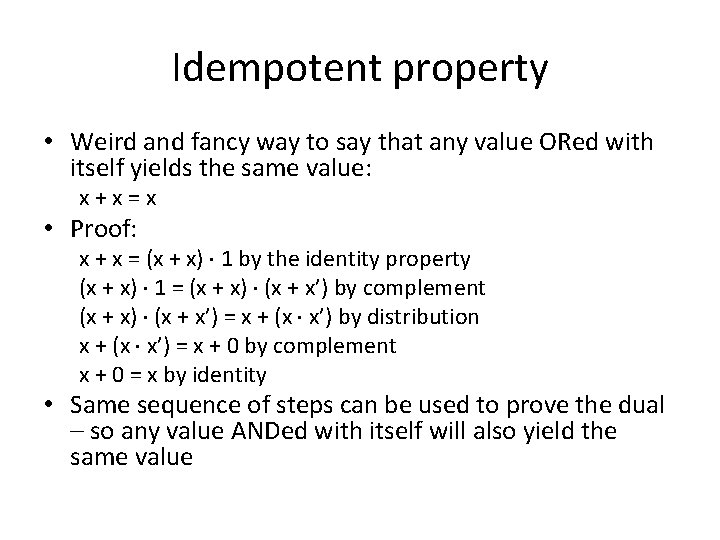 Idempotent property

• Weird and fancy way to say that any value ORed with itself yields the same value:
$x + x = x$

• Proof:
$x + x = (x + x) \cdot 1$ by the identity property
$(x + x) \cdot 1 = (x + x) \cdot (x + x')$ by complement
$(x + x) \cdot (x + x') = x + (x \cdot x')$ by distribution
$x + (x \cdot x') = x + 0$ by complement
$x + 0 = x$ by identity

• Same sequence of steps can be used to prove the dual – so any value ANDed with itself will also yield the same value